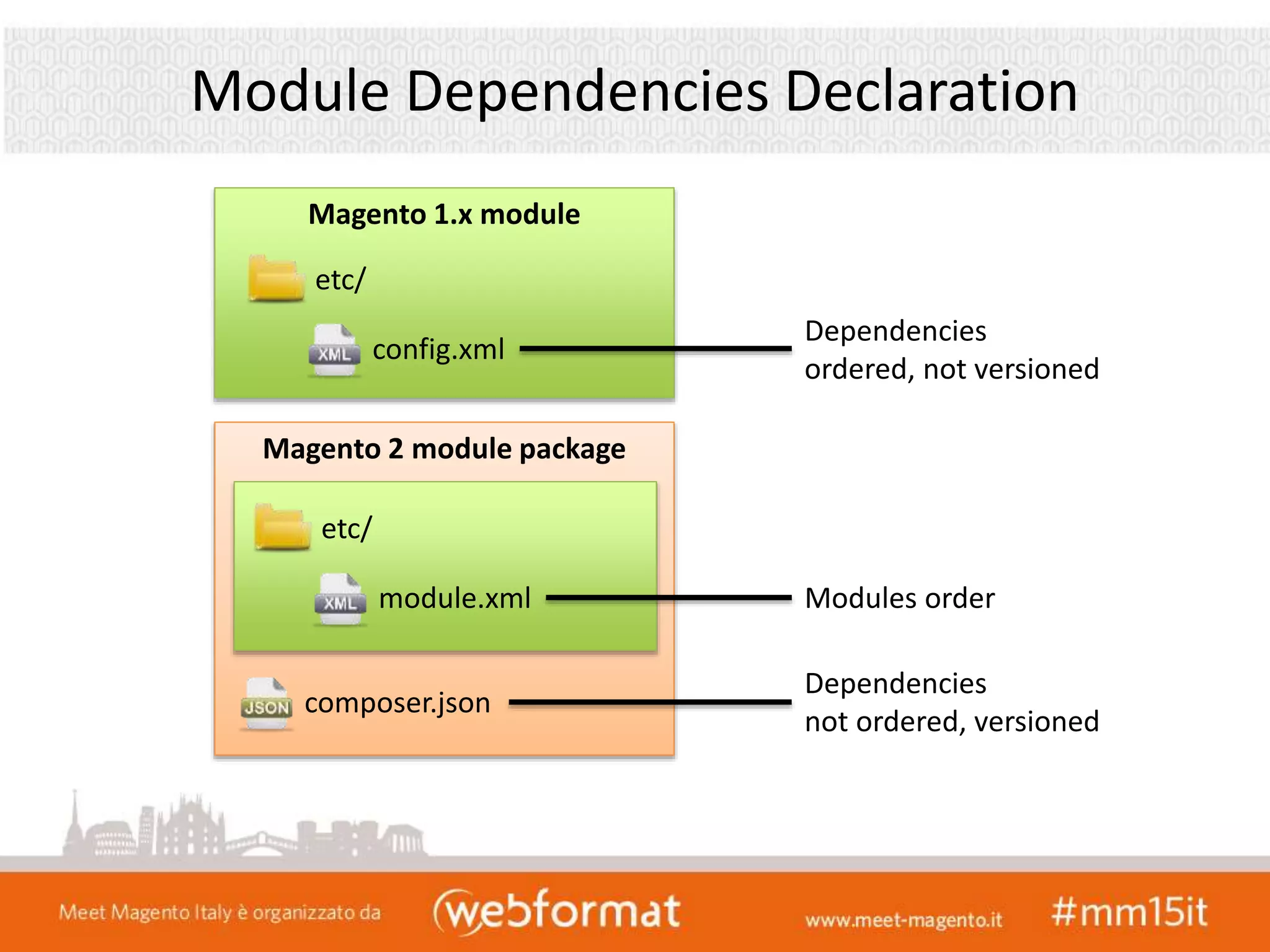 Module Dependencies Declaration

Magento 1.x module

etc/

XML config.xml

Dependencies
ordered, not versioned

Magento 2 module package

etc/

XML module.xml

Modules order

JSON composer.json

Dependencies
not ordered, versioned

Meet Magento Italy è organizzato da

webformat

www.meet-magento.it

#mm15it